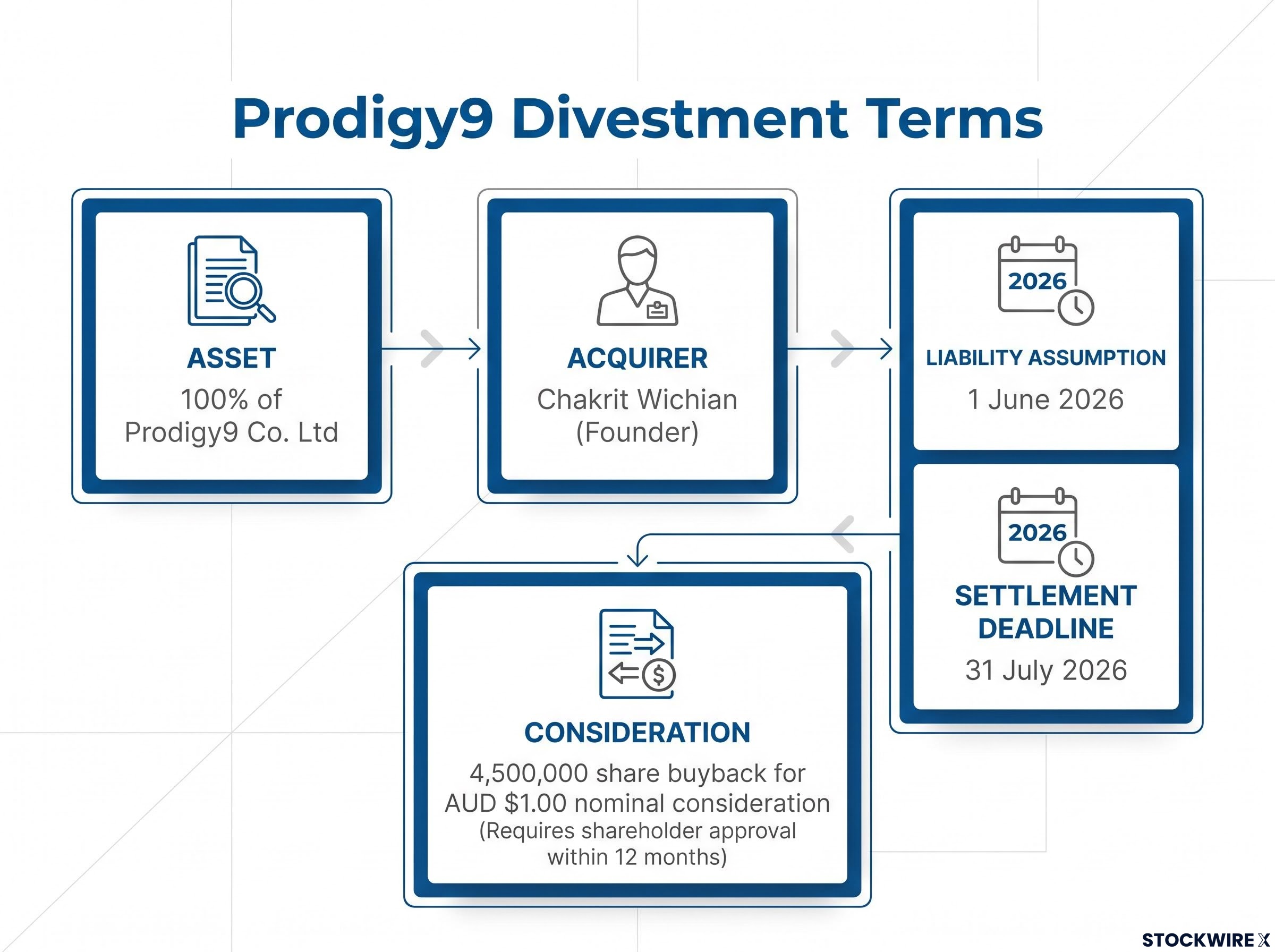 Prodigy9 Divestment Terms

ASSET
100% of Prodigy9 Co. Ltd

ACQUIRER
Chakrit Wichian (Founder)

2026
LIABILITY ASSUMPTION
1 June 2026

2026
SETTLEMENT DEADLINE
31 July 2026

CONSIDERATION
4,500,000 share buyback for AUD $1.00 nominal consideration
(Requires shareholder approval within 12 months)

STOCKWIRE X